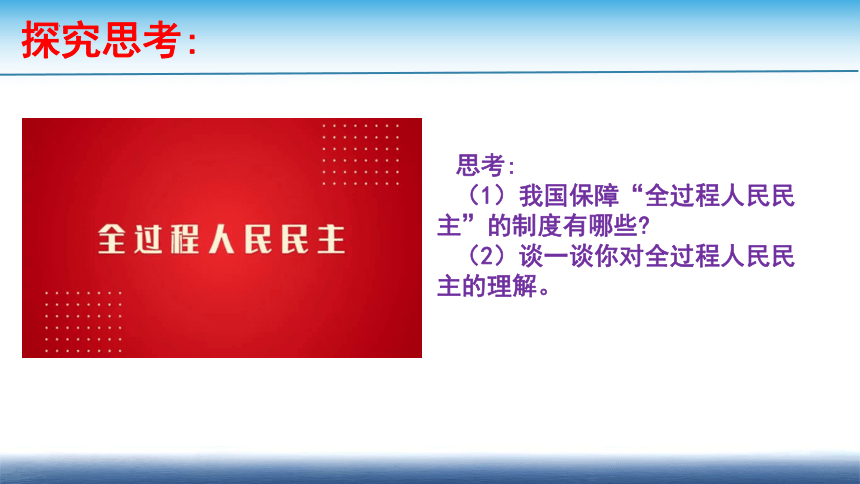 探究思考:

全过程人民民主

思考:
（1）我国保障“全过程人民民主”的制度有哪些?
（2）谈一谈你对全过程人民民主的理解。